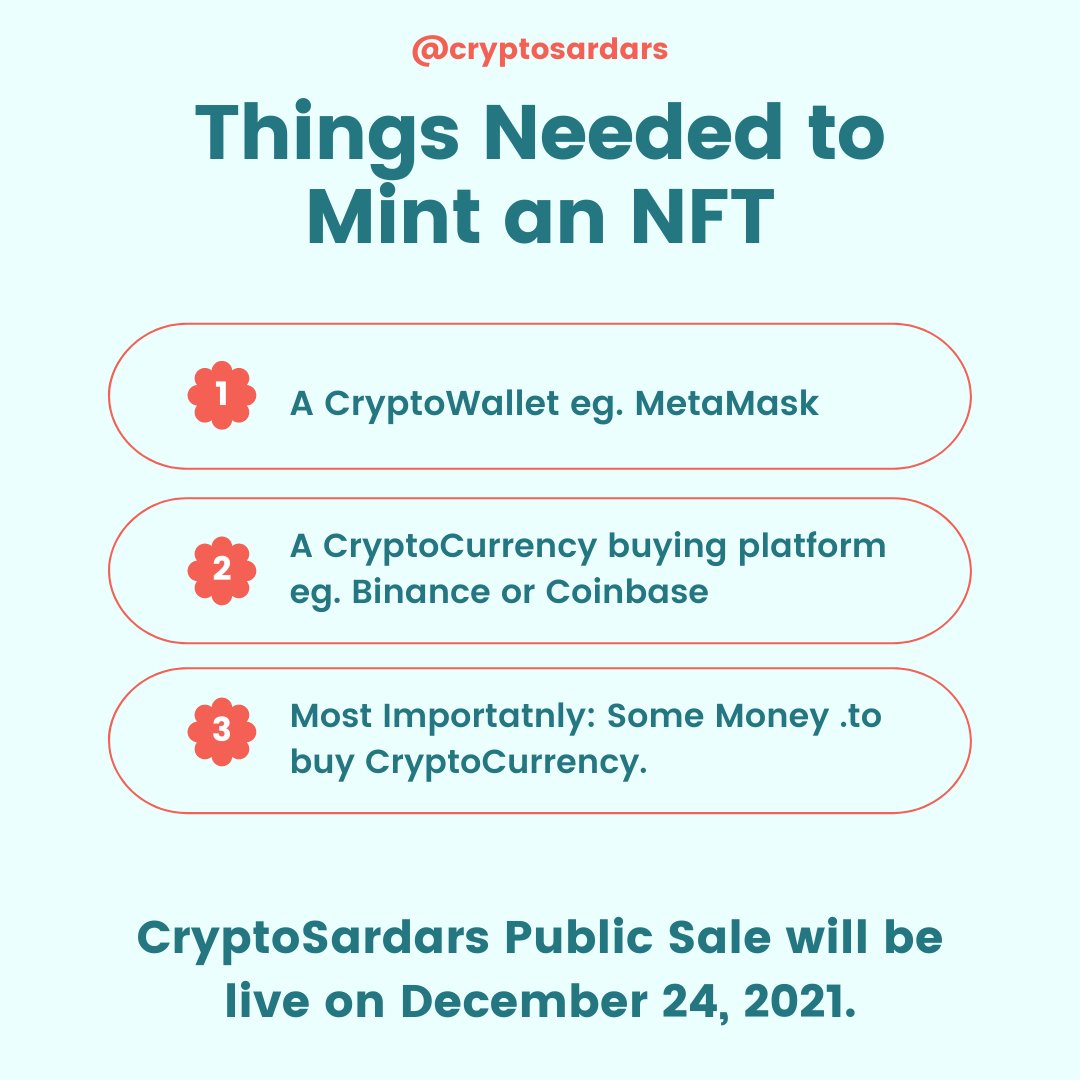 @cryptosardars

Things Needed to Mint an NFT

1 A CryptoWallet eg. MetaMask

2 A CryptoCurrency buying platform eg. Binance or Coinbase

3 Most Importatnly: Some Money .to buy CryptoCurrency.

CryptoSardars Public Sale will be live on December 24, 2021.